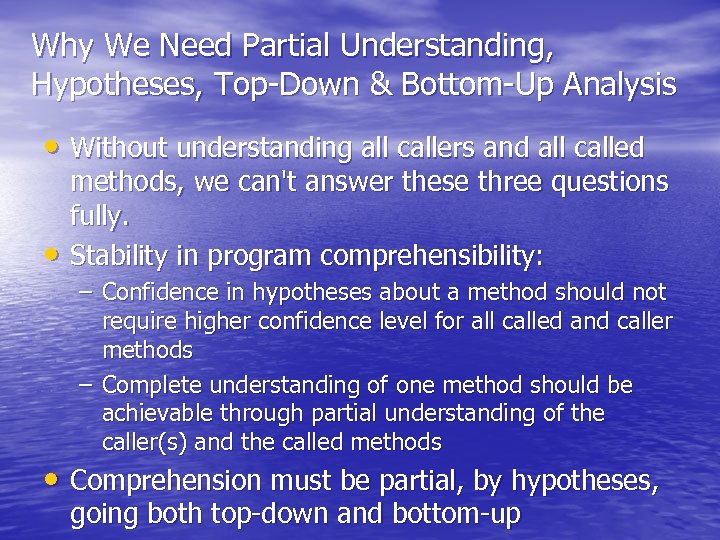 Why We Need Partial Understanding, Hypotheses, Top-Down & Bottom-Up Analysis

• Without understanding all callers and all called methods, we can't answer these three questions fully.
• Stability in program comprehensibility:
– Confidence in hypotheses about a method should not require higher confidence level for all called and caller methods
– Complete understanding of one method should be achievable through partial understanding of the caller(s) and the called methods
• Comprehension must be partial, by hypotheses, going both top-down and bottom-up